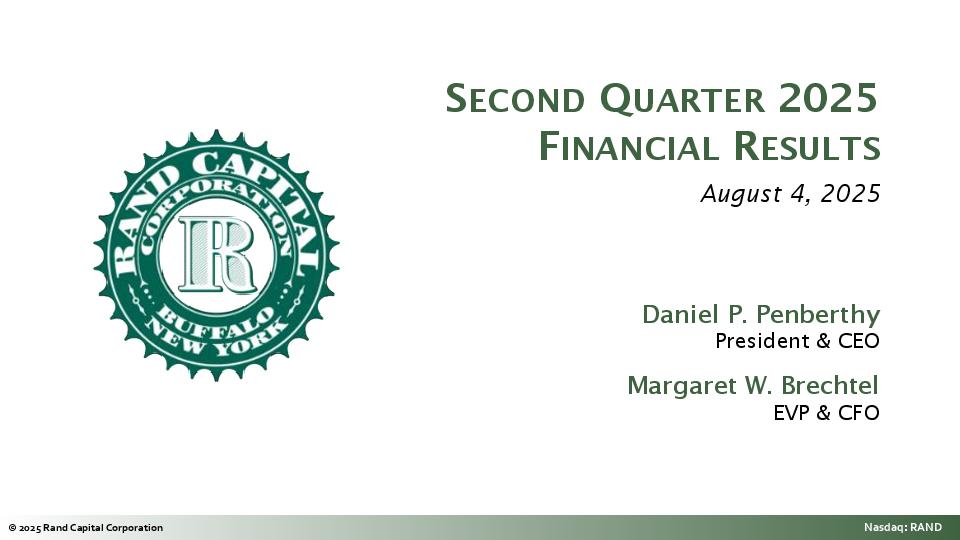 RAND CAPITAL CORPORATION
R
BUFFALO
NEW YORK

SECOND QUARTER 2025
FINANCIAL RESULTS

August 4, 2025

Daniel P. Penberthy
President & CEO

Margaret W. Brechtel
EVP & CFO

© 2025 Rand Capital Corporation

Nasdaq: RAND